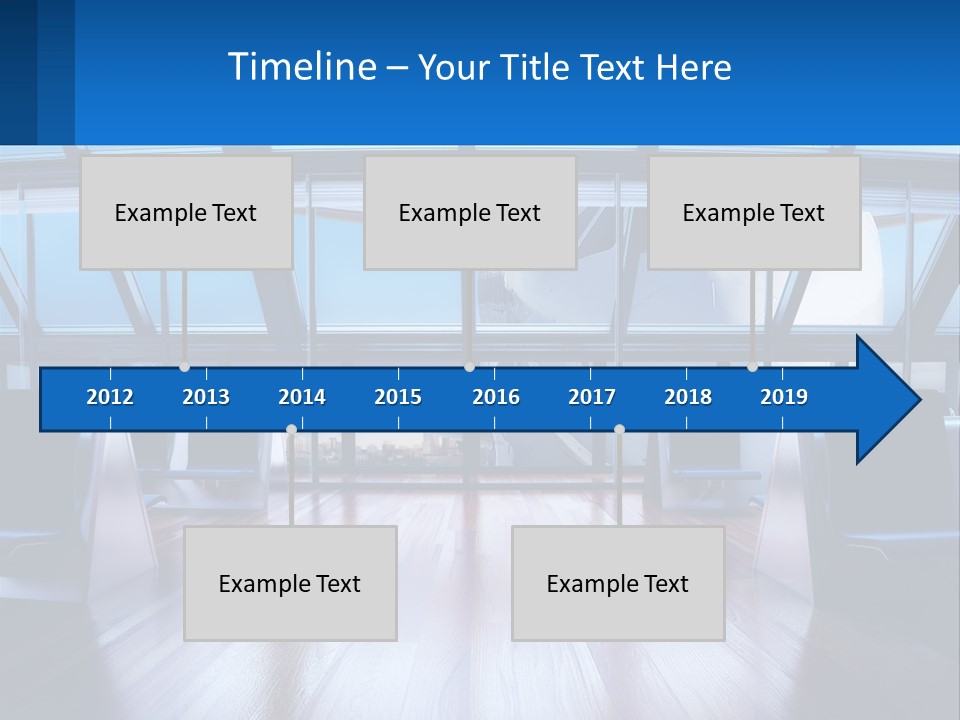 Timeline – Your Title Text Here

Example Text

Example Text

Example Text

2012 2013 2014 2015 2016 2017 2018 2019

Example Text

Example Text